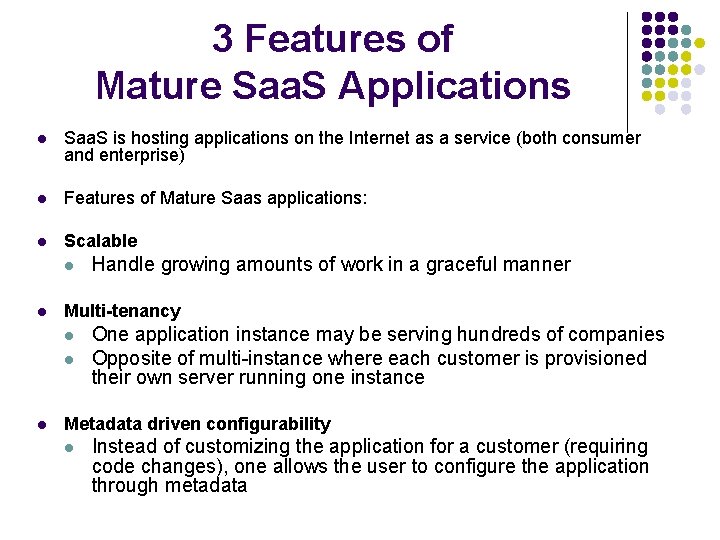 3 Features of
Mature SaaS Applications

- SaaS is hosting applications on the Internet as a service (both consumer and enterprise)

- Features of Mature Saas applications:

- Scalable
  - Handle growing amounts of work in a graceful manner

- Multi-tenancy
  - One application instance may be serving hundreds of companies
  - Opposite of multi-instance where each customer is provisioned their own server running one instance

- Metadata driven configurability
  - Instead of customizing the application for a customer (requiring code changes), one allows the user to configure the application through metadata